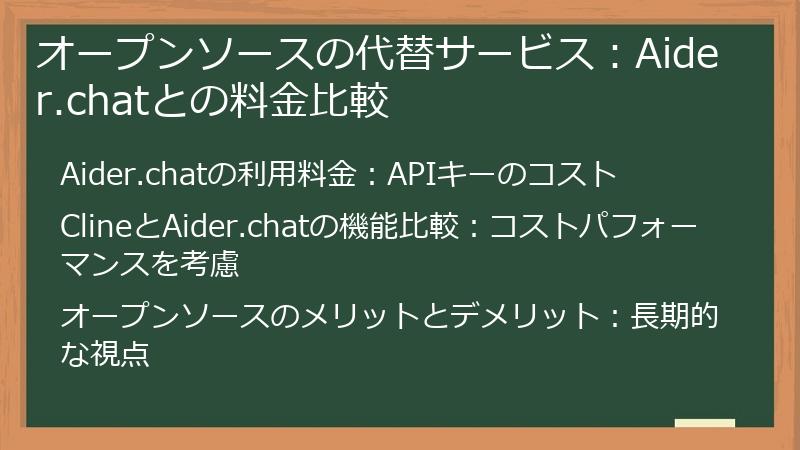 オープンソースの代替サービス：Aider.chatとの料金比較

Aider.chatの利用料金：APIキーのコスト

ClineとAider.chatの機能比較：コストパフォーマンスを考慮

オープンソースのメリットとデメリット：長期的な視点